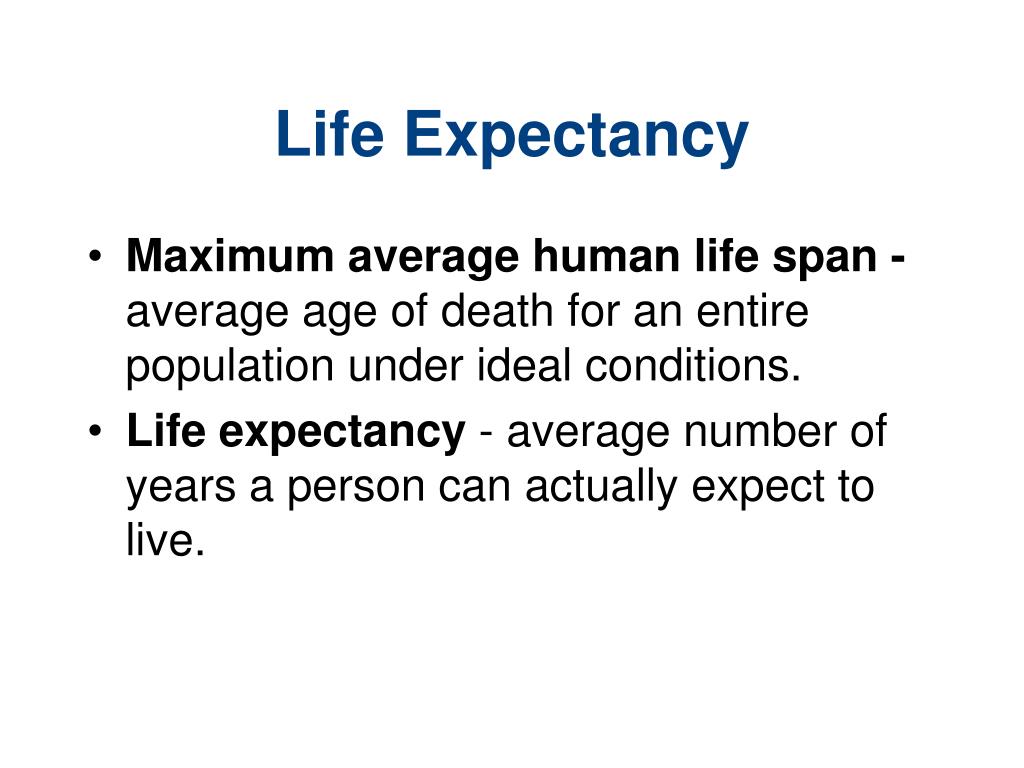 Life Expectancy

• Maximum average human life span - average age of death for an entire population under ideal conditions.
• Life expectancy - average number of years a person can actually expect to live.